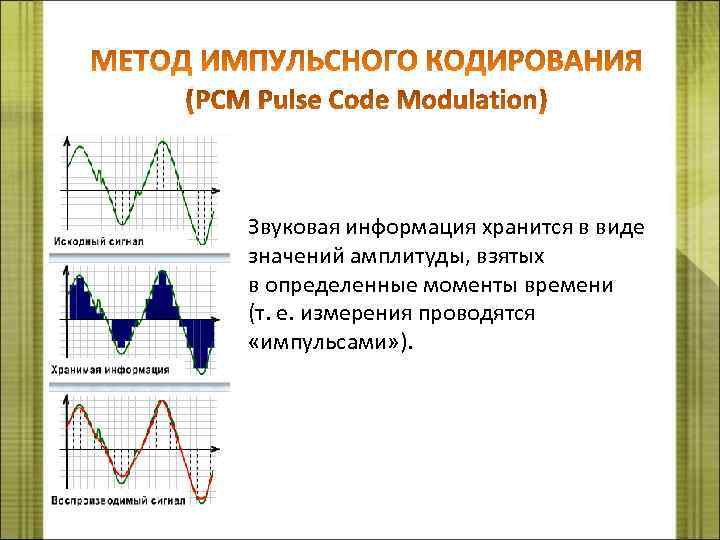 МЕТОД ИМПУЛЬСНОГО КОДИРОВАНИЯ
(PCM Pulse Code Modulation)

Исходный сигнал

Хранимая информация

Воспроизводимый сигнал

Звуковая информация хранится в виде значений амплитуды, взятых в определенные моменты времени (т. е. измерения проводятся «импульсами»).